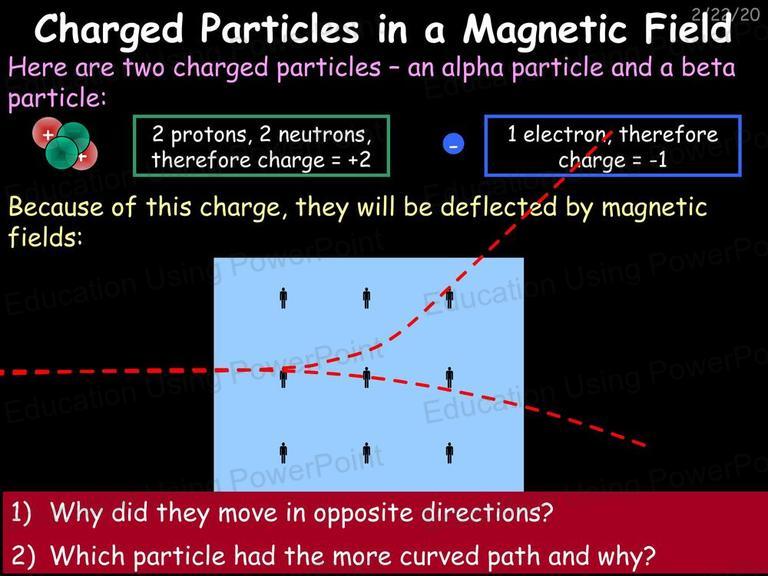 2/22/20

Charged Particles in a Magnetic Field

Here are two charged particles – an alpha particle and a beta particle:

+ +

2 protons, 2 neutrons, therefore charge = +2

-

1 electron, therefore charge = -1

Because of this charge, they will be deflected by magnetic fields:

Education Using PowerPoint

1) Why did they move in opposite directions?

2) Which particle had the more curved path and why?